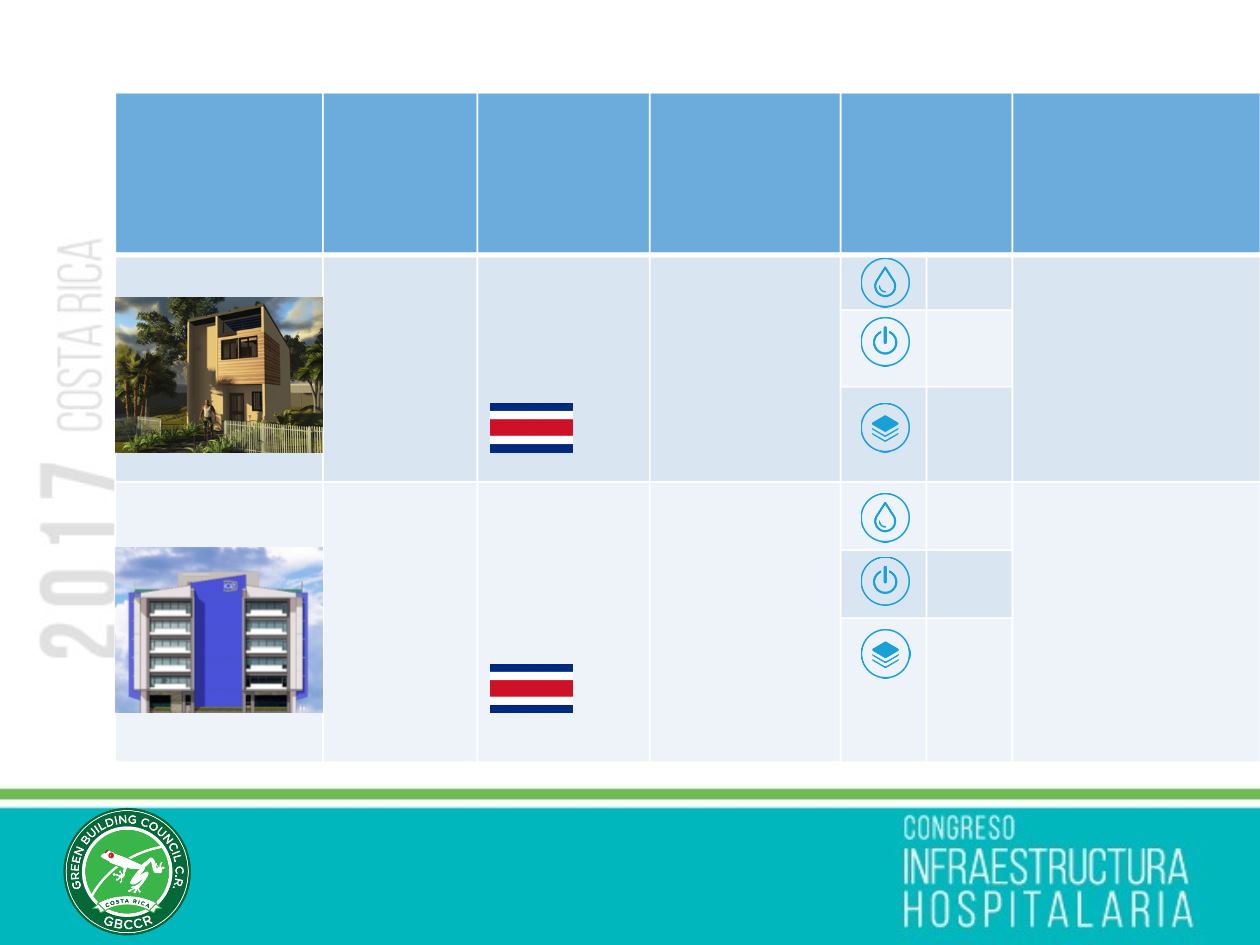 2017 COSTA RICA

GREEN BUILDING COUNCIL C.R.
COSTA RICA
GBCCR

CONGRESO
INFRAESTRUCTURA
HOSPITALARIA